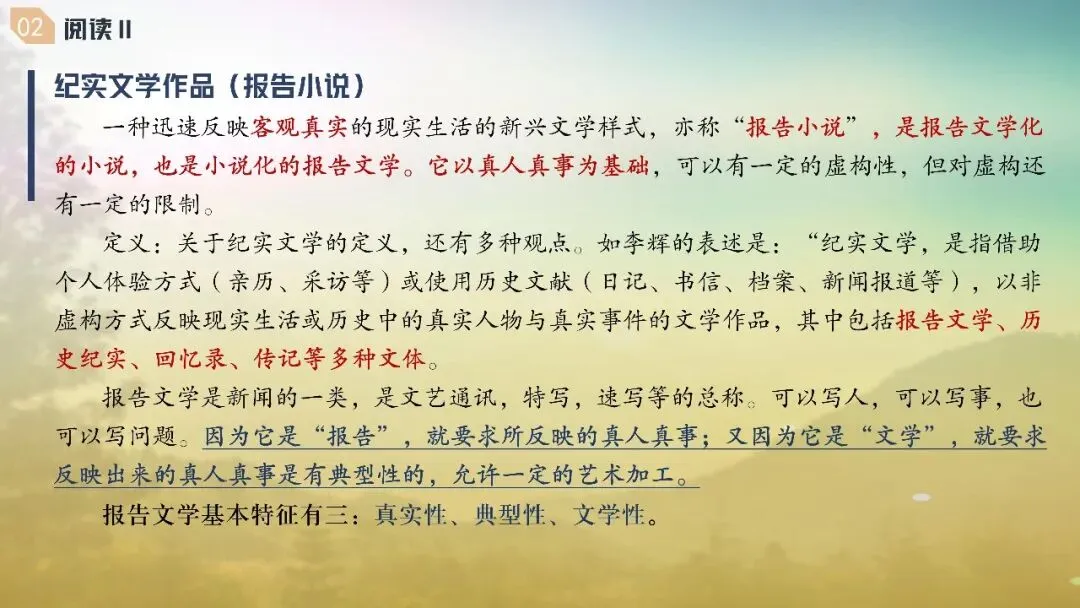 02 阅读 II

纪实文学作品（报告小说）

一种迅速反映客观真实的现实生活的新兴文学样式，亦称“报告小说”，是报告文学化的小说，也是小说化的报告文学。它以真人真事为基础，可以有一定的虚构性，但对虚构还有一定的限制。

定义：关于纪实文学的定义，还有多种观点。如李辉的表述是：“纪实文学，是指借助个人体验方式（亲历、采访等）或使用历史文献（日记、书信、档案、新闻报道等），以非虚构方式反映现实生活或历史中的真实人物与真实事件的文学作品，其中包括报告文学、历史纪实、回忆录、传记等多种文体。

报告文学是新闻的一类，是文艺通讯，特写，速写等的总称。可以写人，可以写事，也可以写问题。因为它是“报告”，就要求所反映的真人真事；又因为它是“文学”，就要求反映出来的真人真事是有典型性的，允许一定的艺术加工。

报告文学基本特征有三：真实性、典型性、文学性。